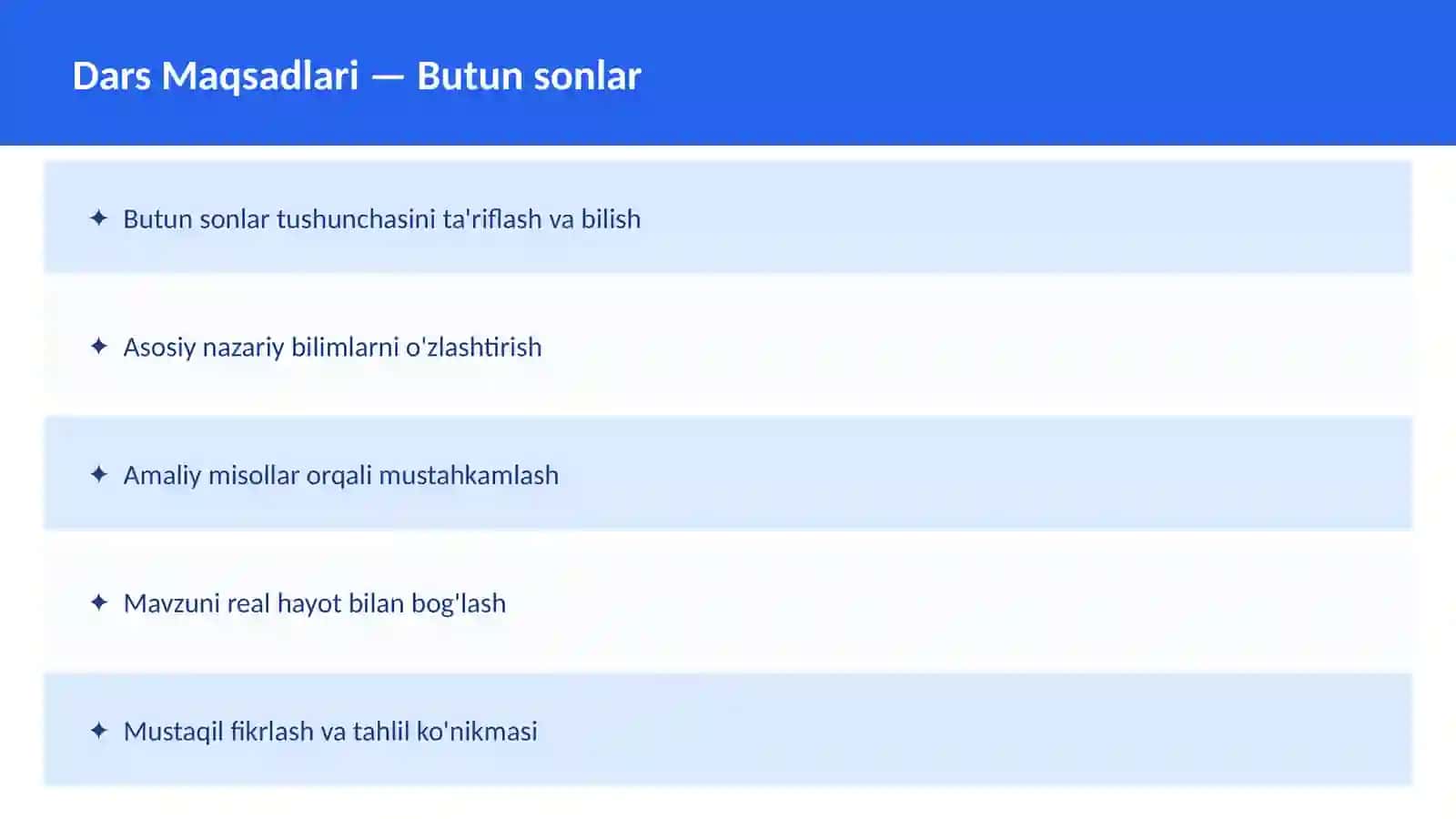 Dars Maqsadlari — Butun sonlar

✦ Butun sonlar tushunchasini ta'riflash va bilish

✦ Asosiy nazariy bilimlarni o'zlashtirish

✦ Amaliy misollar orqali mustahkamlash

✦ Mavzuni real hayot bilan bog'lash

✦ Mustaqil fikrlash va tahlil ko'nikmasi